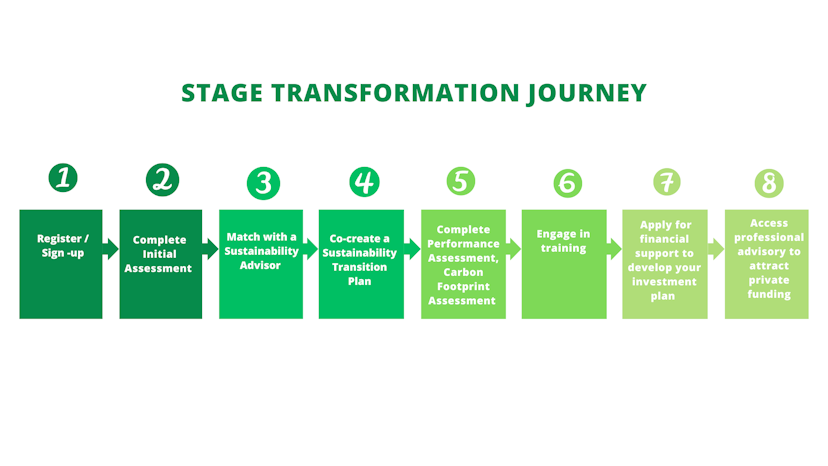 STAGE TRANSFORMATION JOURNEY

1
Register / Sign -up

2
Complete Initial Assessment

3
Match with a Sustainability Advisor

4
Co-create a Sustainability Transition Plan

5
Complete Performance Assessment, Carbon Footprint Assessment

6
Engage in training

7
Apply for financial support to develop your investment plan

8
Access professional advisory to attract private funding